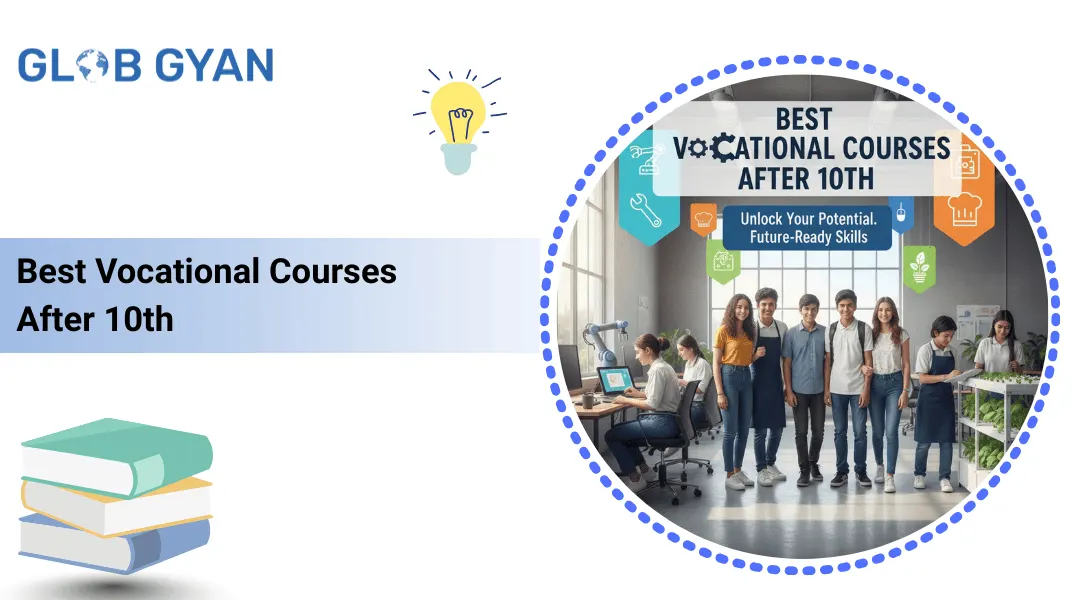 GLOB GYAN

Best Vocational Courses After 10th

BEST VOCATIONAL COURSES AFTER 10TH

Unlock Your Potential. Future-Ready Skills